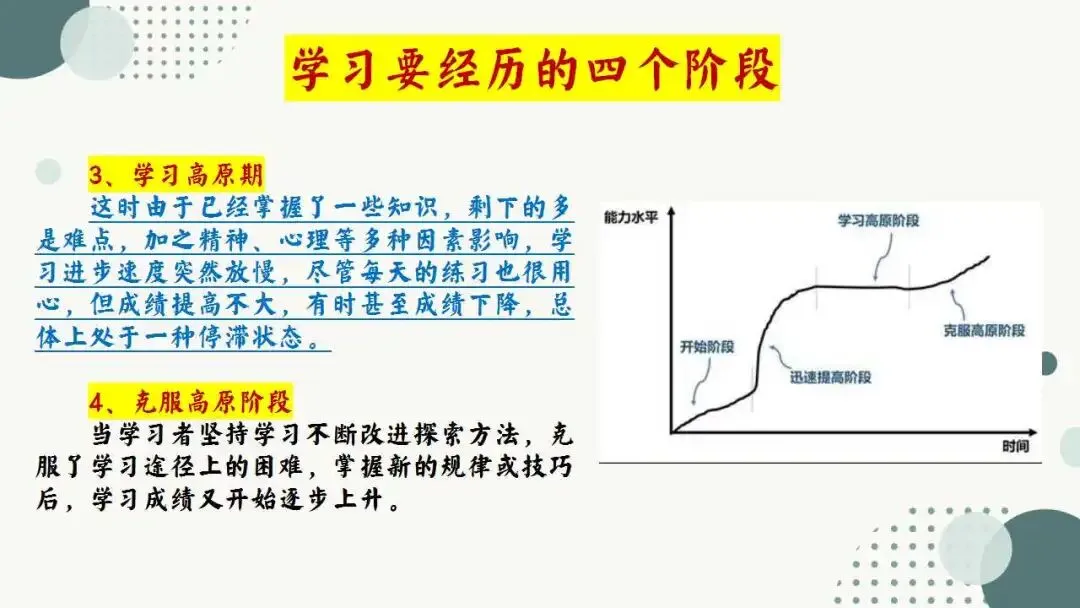 学习要经历的四个阶段

3、学习高原期

这时由于已经掌握了一些知识，剩下的多是难点，加之精神、心理等多种因素影响，学习进步速度突然放慢，尽管每天的练习也很用心，但成绩提高不大，有时甚至成绩下降，总体上处于一种停滞状态。

4、克服高原阶段

当学习者坚持学习不断改进探索方法，克服了学习途径上的困难，掌握新的规律或技巧后，学习成绩又开始逐步上升。

能力水平
学习高原阶段
克服高原阶段
开始阶段
迅速提高阶段
时间